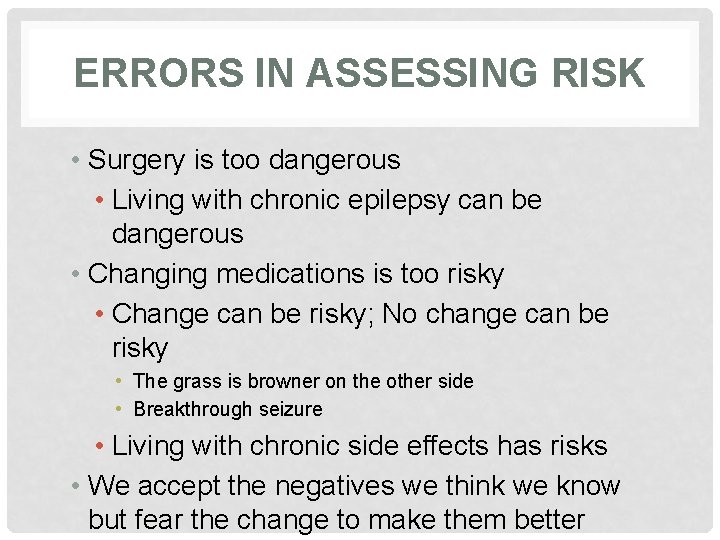 ERRORS IN ASSESSING RISK

• Surgery is too dangerous
  • Living with chronic epilepsy can be dangerous
• Changing medications is too risky
  • Change can be risky; No change can be risky
    • The grass is browner on the other side
    • Breakthrough seizure
  • Living with chronic side effects has risks
• We accept the negatives we think we know but fear the change to make them better